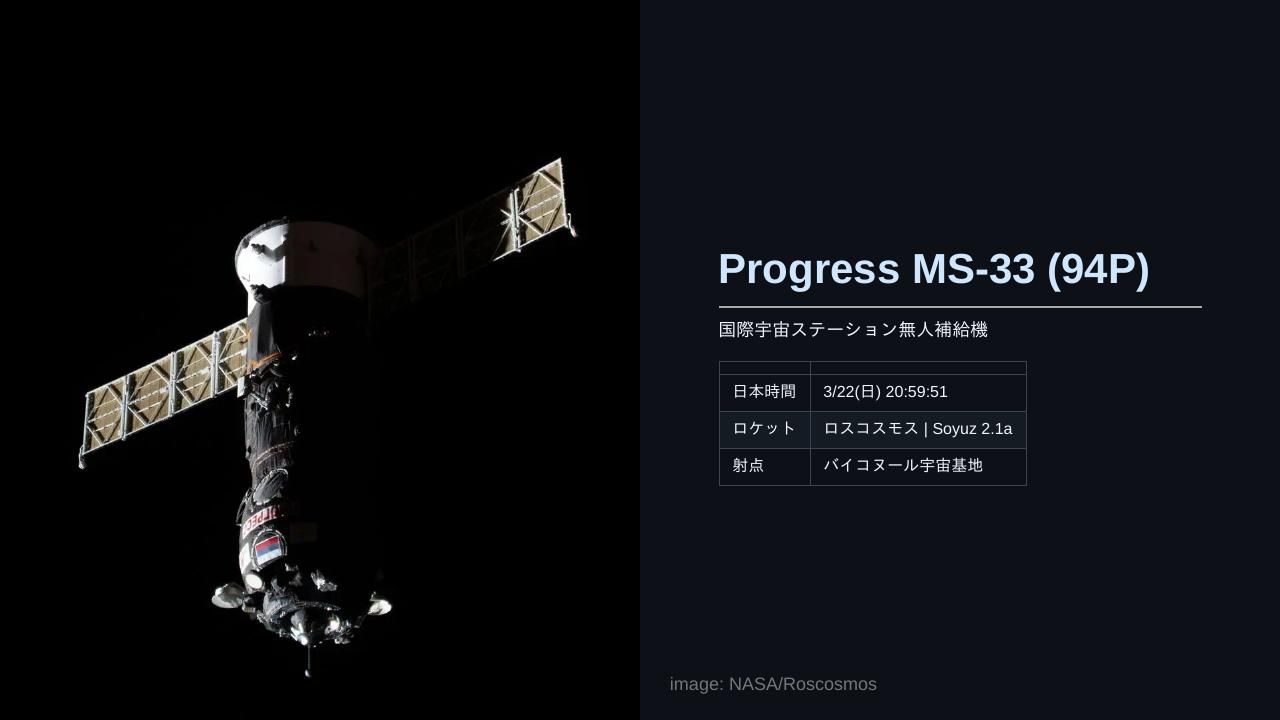 Progress MS-33 (94P)

国際宇宙ステーション無人補給機

| | |
|---|---|
| 日本時間 | 3/22(日) 20:59:51 |
| ロケット | ロスコスモス \| Soyuz 2.1a |
| 射点 | バイコヌール宇宙基地 |

image: NASA/Roscosmos